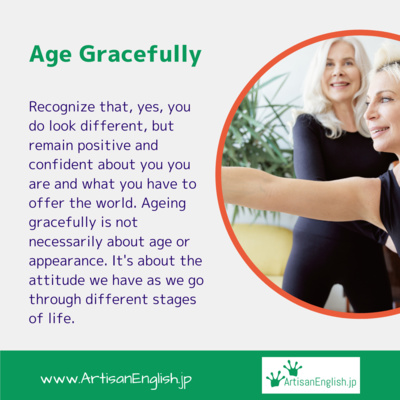 Age Gracefully

Recognize that, yes, you do look different, but remain positive and confident about you you are and what you have to offer the world. Ageing gracefully is not necessarily about age or appearance. It's about the attitude we have as we go through different stages of life.

www.ArtisanEnglish.jp

ArtisanEnglish.jp